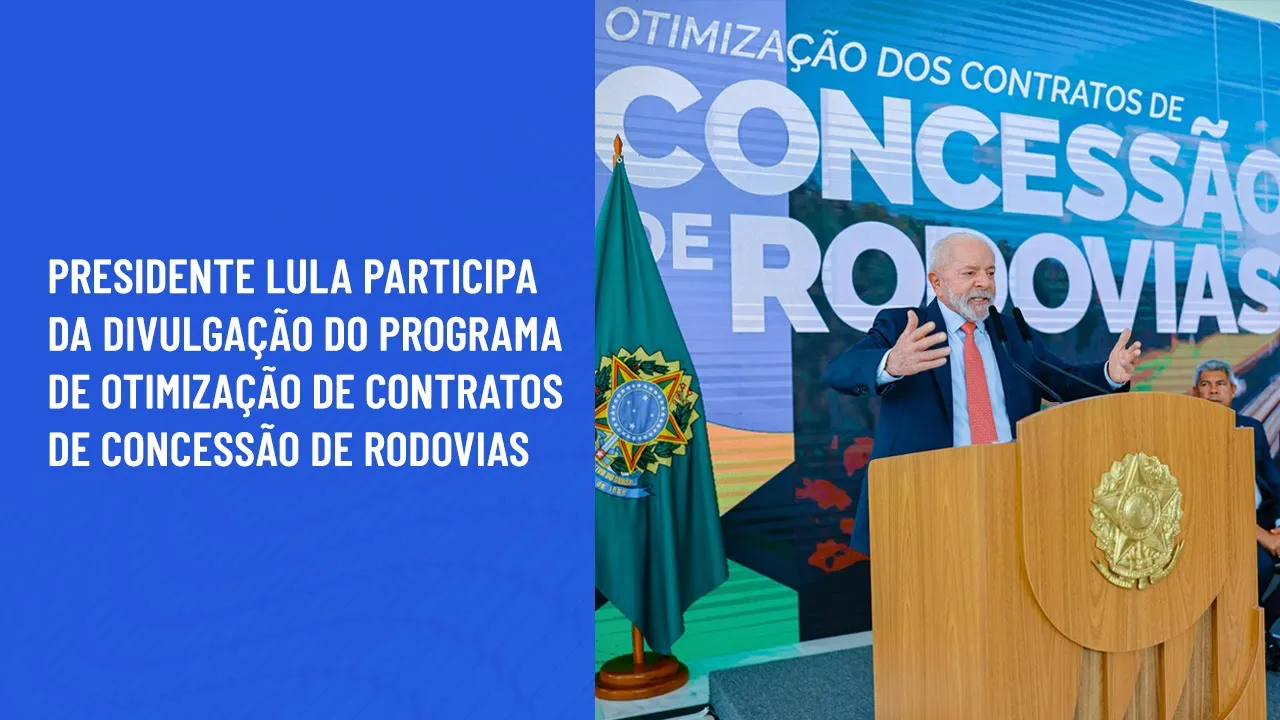 PRESIDENTE LULA PARTICIPA DA DIVULGAÇÃO DO PROGRAMA DE OTIMIZAÇÃO DE CONTRATOS DE CONCESSÃO DE RODOVIAS

OTIMIZAÇÃO DOS CONTRATOS DE
CONCESSÃO
DE RODOVIAS